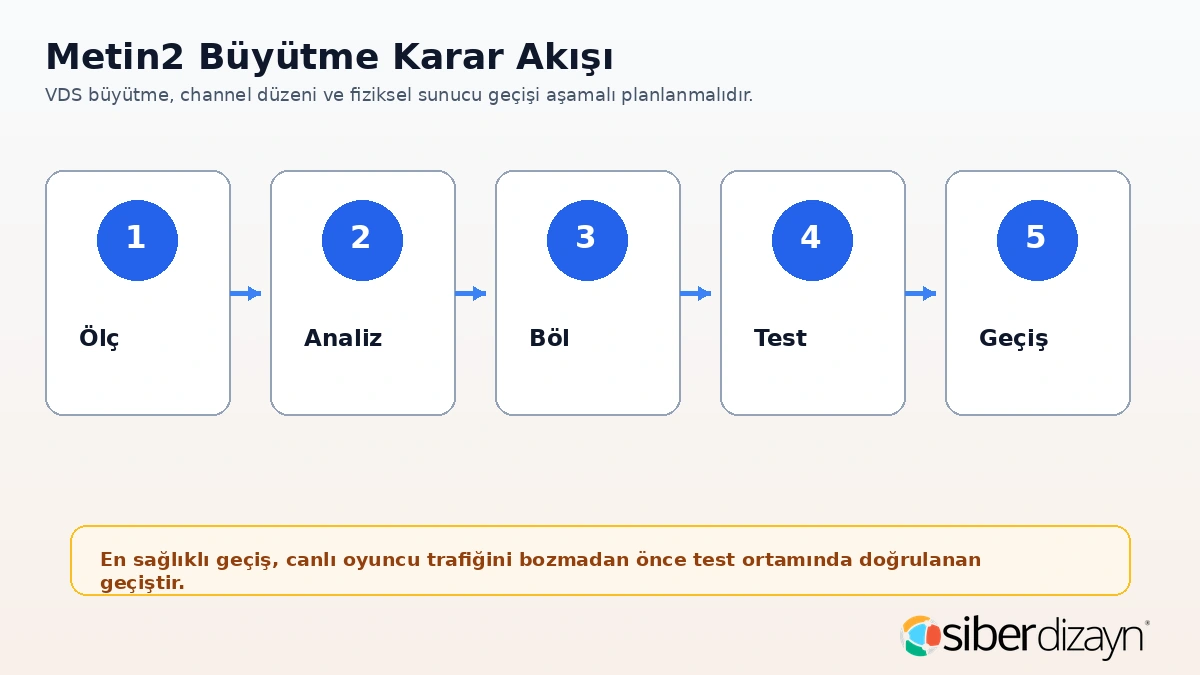 Metin2 Büyütme Karar Akışı
VDS büyütme, channel düzeni ve fiziksel sunucu geçişi aşamalı planlanmalıdır.

1
Ölç

2
Analiz

3
Böl

4
Test

5
Geçiş

En sağlıklı geçiş, canlı oyuncu trafiğini bozmadan önce test ortamında doğrulanan geçiştir.

siberdizayn®